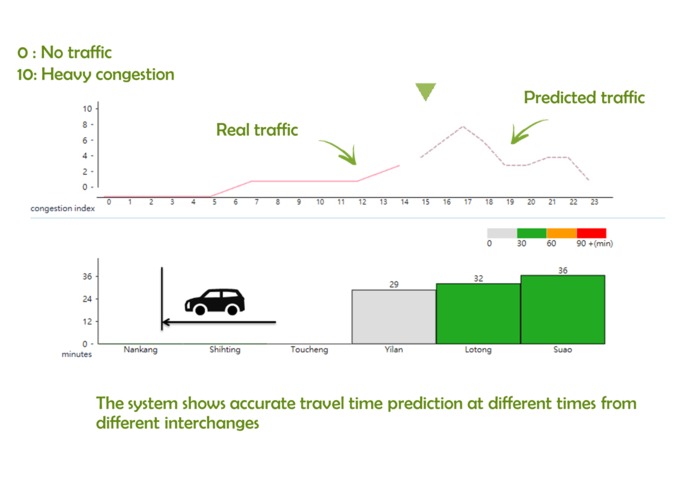 0 : No traffic
10: Heavy congestion

Predicted traffic

Real traffic

10
8
6
4
2
0
congestion index
0 1 2 3 4 5 6 7 8 9 10 11 12 13 14 15 16 17 18 19 20 21 22 23

0 30 60 90 +(min)

36
24
12
0
minutes

29 32 36

Nankang Shihting Toucheng Yilan Lotong Suao

The system shows accurate travel time prediction at different times from different interchanges